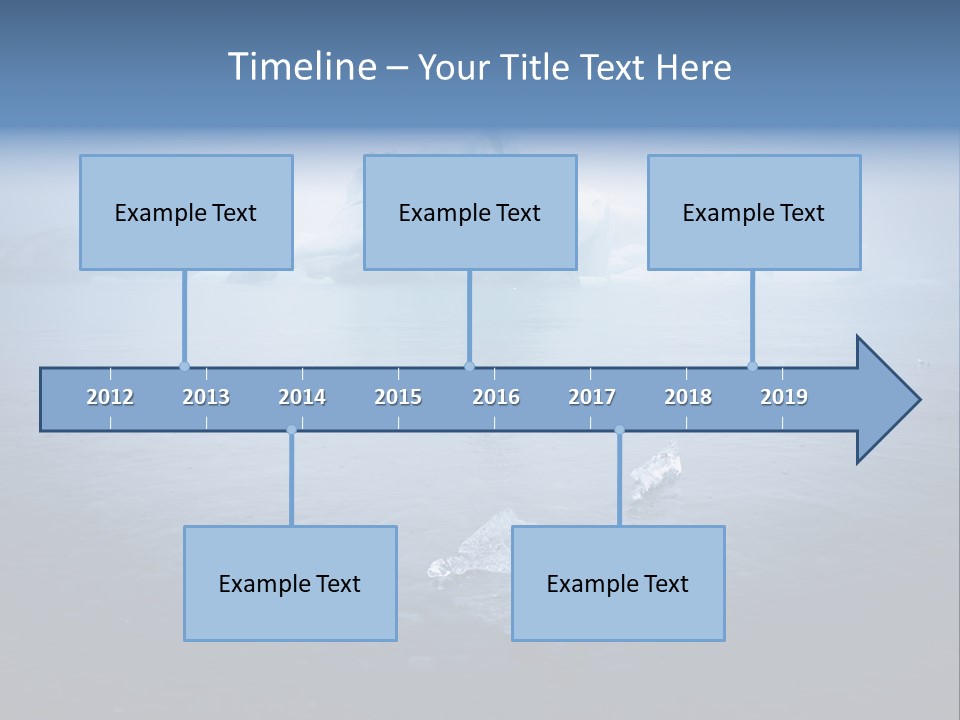 Timeline – Your Title Text Here

Example Text

Example Text

Example Text

2012 2013 2014 2015 2016 2017 2018 2019

Example Text

Example Text